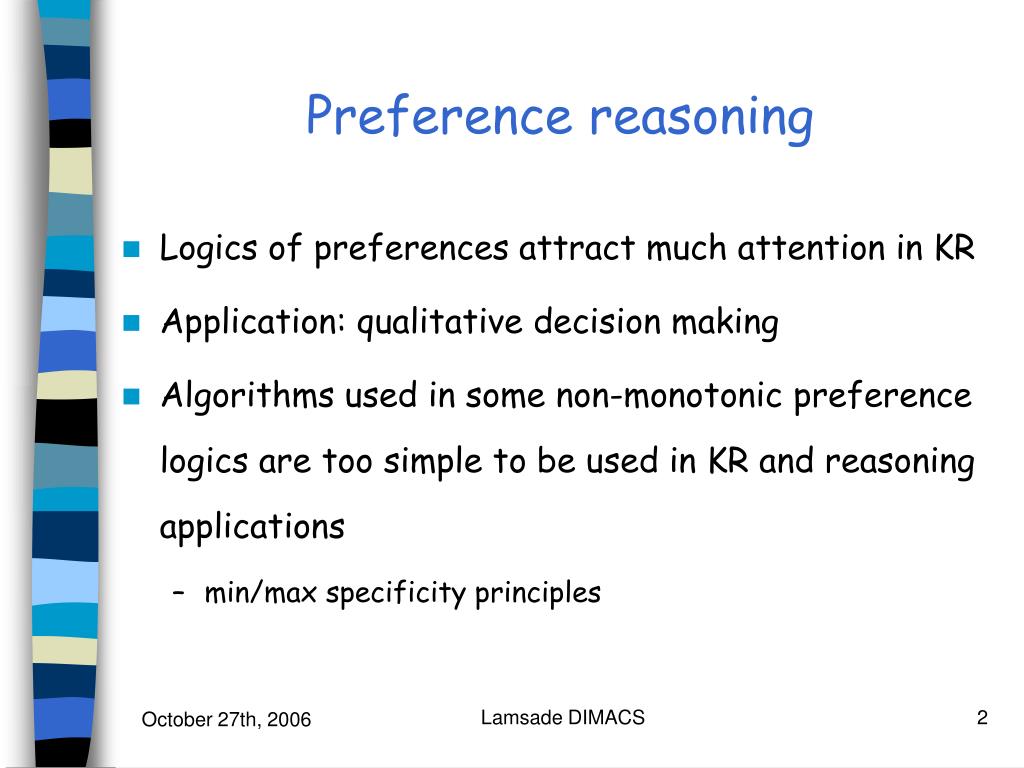 Preference reasoning

Logics of preferences attract much attention in KR

Application: qualitative decision making

Algorithms used in some non-monotonic preference logics are too simple to be used in KR and reasoning applications

– min/max specificity principles

October 27th, 2006

Lamsade DIMACS

2